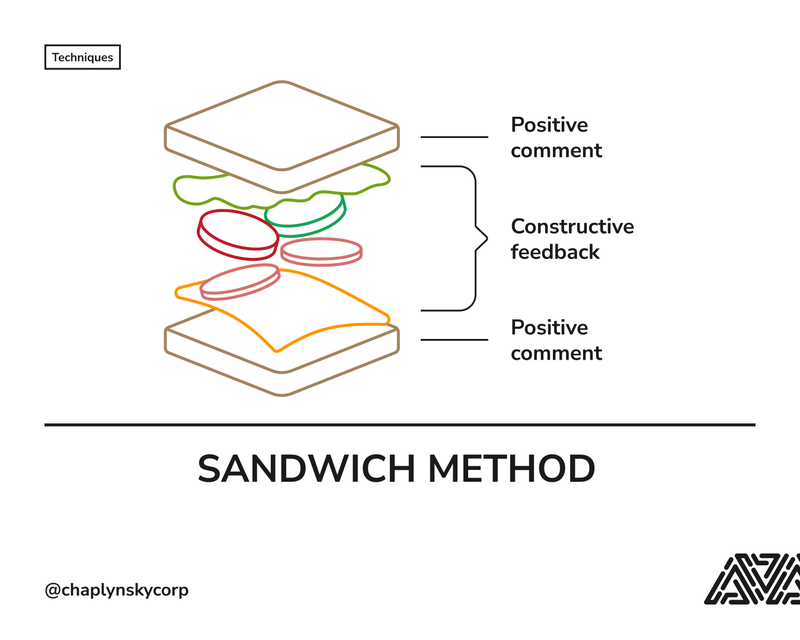 Techniques

Positive comment

Constructive feedback

Positive comment

SANDWICH METHOD

@chaplynskycorp